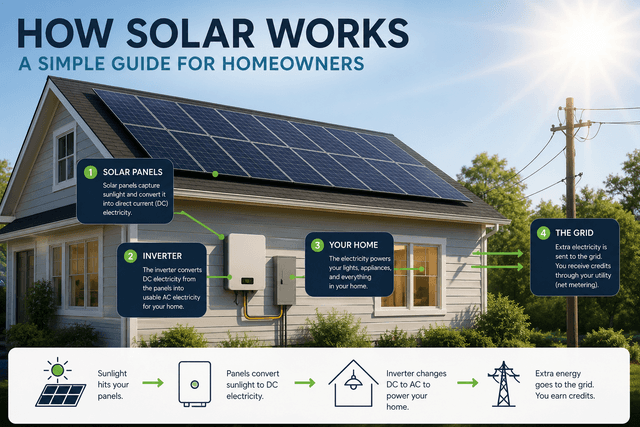 HOW SOLAR WORKS

A SIMPLE GUIDE FOR HOMEOWNERS

1 SOLAR PANELS

Solar panels capture sunlight and convert it into direct current (DC) electricity.

2 INVERTER

The inverter converts DC electricity from the panels into usable AC electricity for your home.

3 YOUR HOME

The electricity powers your lights, appliances, and everything in your home.

4 THE GRID

Extra electricity is sent to the grid. You receive credits through your utility (net metering).

Sunlight hits your panels.

Panels convert sunlight to DC electricity.

Inverter changes DC to AC to power your home.

Extra energy goes to the grid. You earn credits.